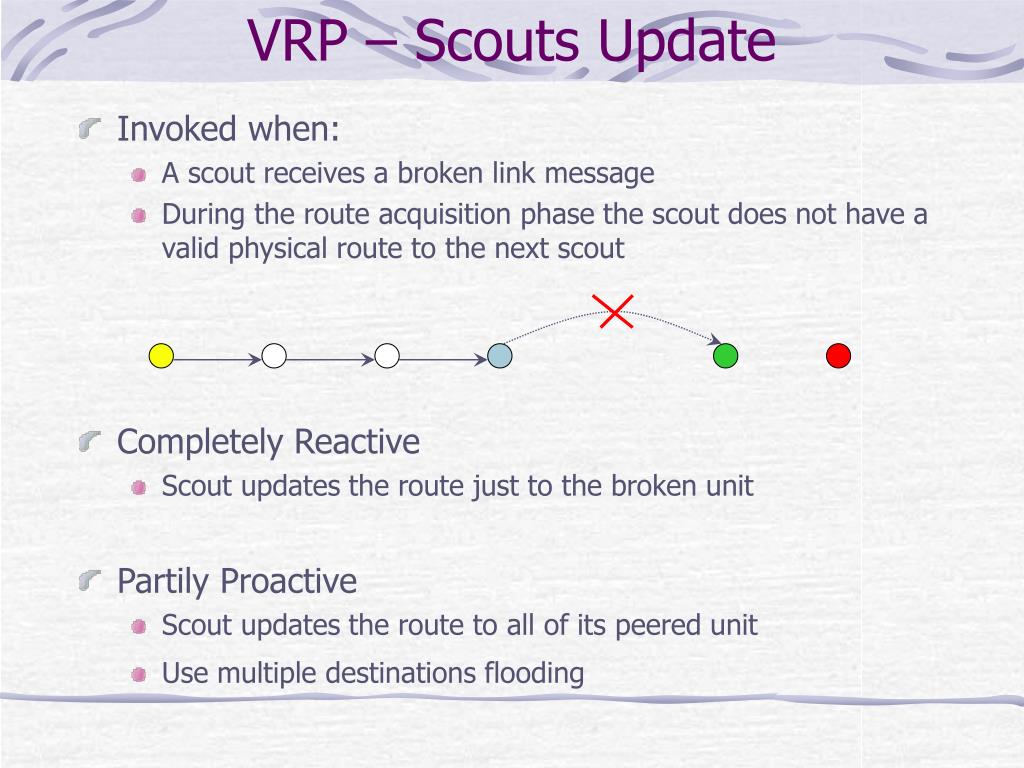 VRP – Scouts Update

Invoked when:

A scout receives a broken link message

During the route acquisition phase the scout does not have a valid physical route to the next scout

Completely Reactive

Scout updates the route just to the broken unit

Partily Proactive

Scout updates the route to all of its peered unit

Use multiple destinations flooding